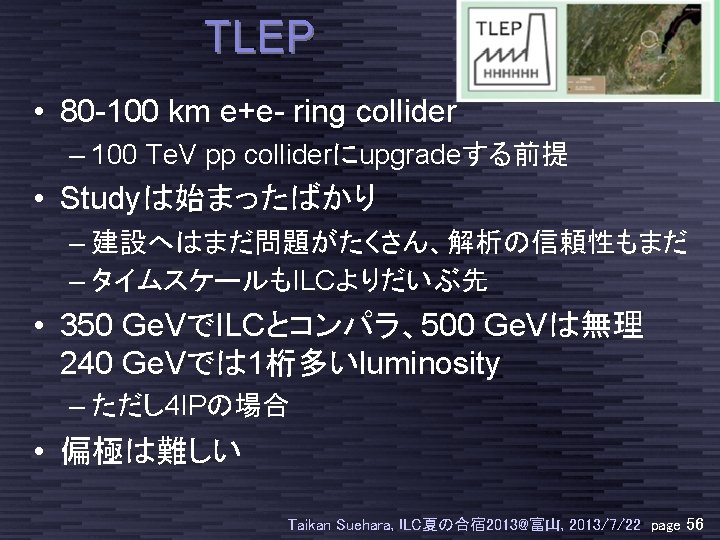 TLEP

TLEP
HHHHHH

• 80-100 km e+e- ring collider
– 100 TeV pp colliderにupgradeする前提

• Studyは始まったばかり
– 建設へはまだ問題がたくさん、解析の信頼性もまだ
– タイムスケールもILCよりだいぶ先

• 350 GeVでILCとコンパラ、500 GeVは無理 240 GeVでは1桁多いluminosity
– ただし4IPの場合

• 偏極は難しい

Taikan Suehara, ILC夏の合宿2013@富山, 2013/7/22 page 56